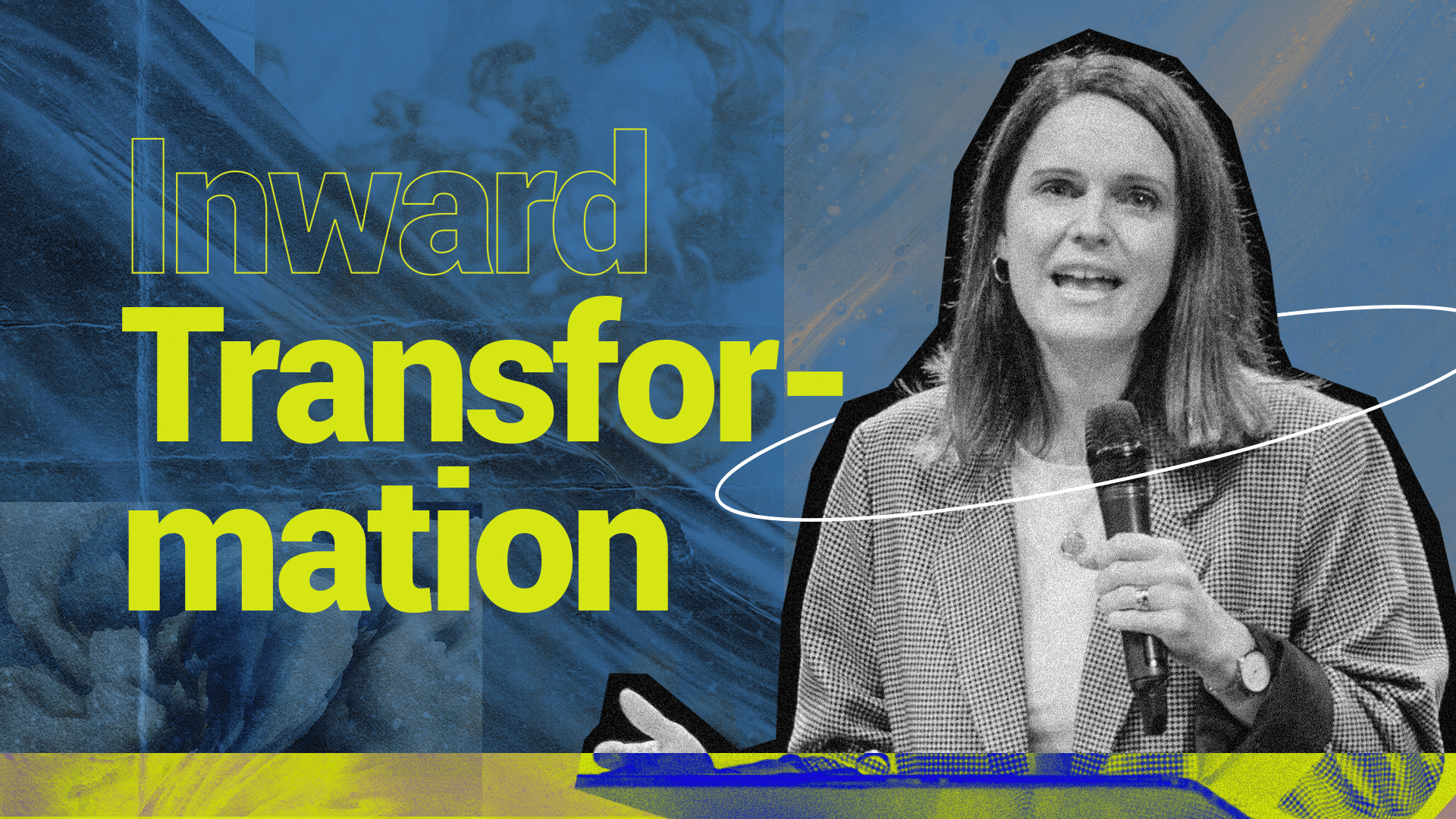 Inward
Transformation